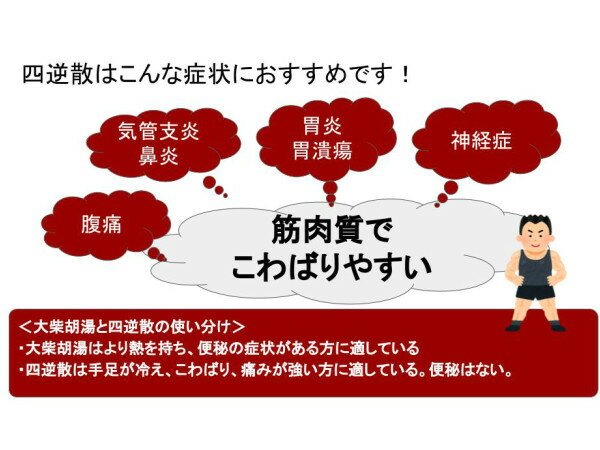 四逆散はこんな症状におすすめです！

気管支炎
鼻炎

胃炎
胃潰瘍

神経症

腹痛

筋肉質で
こわばりやすい

＜大柴胡湯と四逆散の使い分け＞
・大柴胡湯はより熱を持ち、便秘の症状がある方に適している
・四逆散は手足が冷え、こわばり、痛みが強い方に適している。便秘はない。